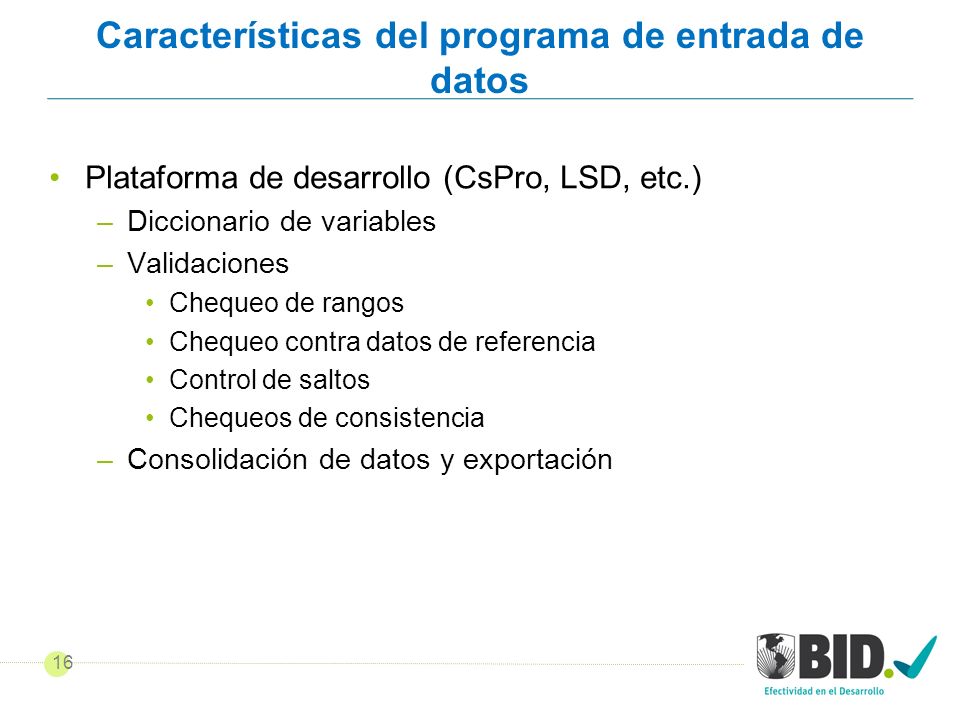 Características del programa de entrada de datos

• Plataforma de desarrollo (CsPro, LSD, etc.)
– Diccionario de variables
– Validaciones
• Chequeo de rangos
• Chequeo contra datos de referencia
• Control de saltos
• Chequeos de consistencia
– Consolidación de datos y exportación

16

BID.
Efectividad en el Desarrollo